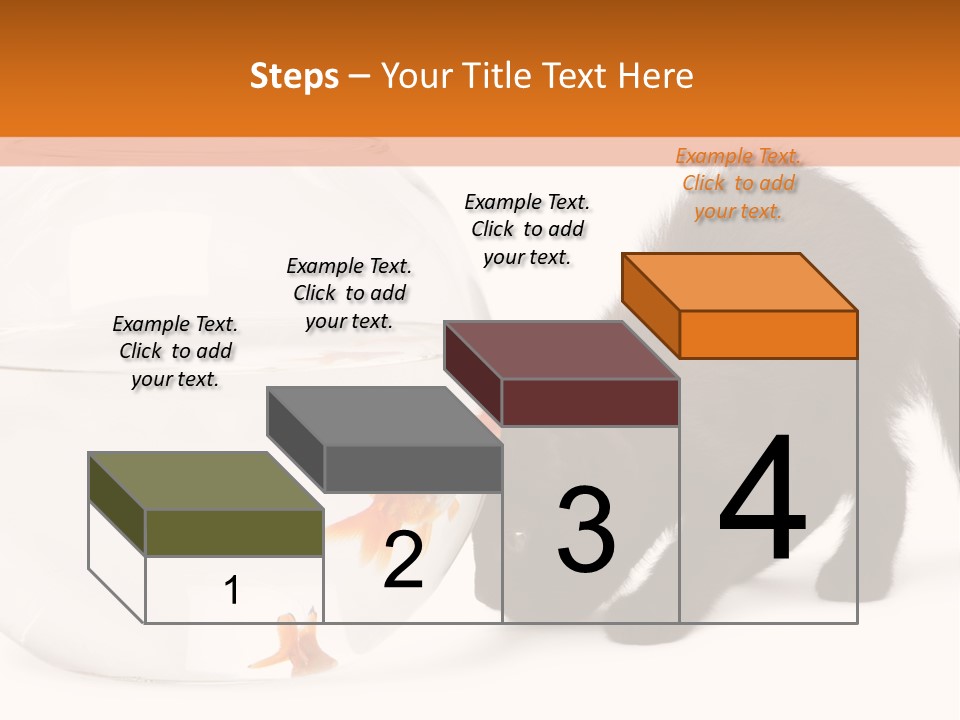 Steps – Your Title Text Here

Example Text. Click to add your text.

Example Text. Click to add your text.

Example Text. Click to add your text.

Example Text. Click to add your text.

1

2

3

4